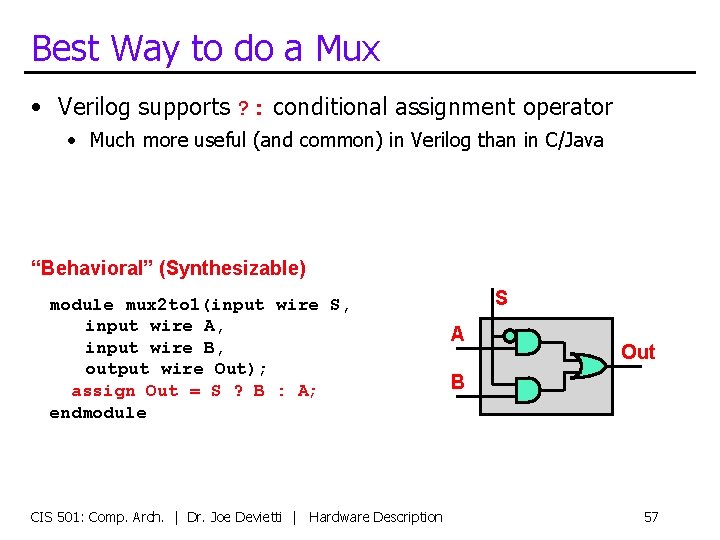 Best Way to do a Mux

• Verilog supports ?: conditional assignment operator
  • Much more useful (and common) in Verilog than in C/Java

"Behavioral" (Synthesizable)

module mux2to1(input wire S,
    input wire A,
    input wire B,
    output wire Out);
  assign Out = S ? B : A;
endmodule

S
A
B
Out

CIS 501: Comp. Arch. | Dr. Joe Devietti | Hardware Description 57